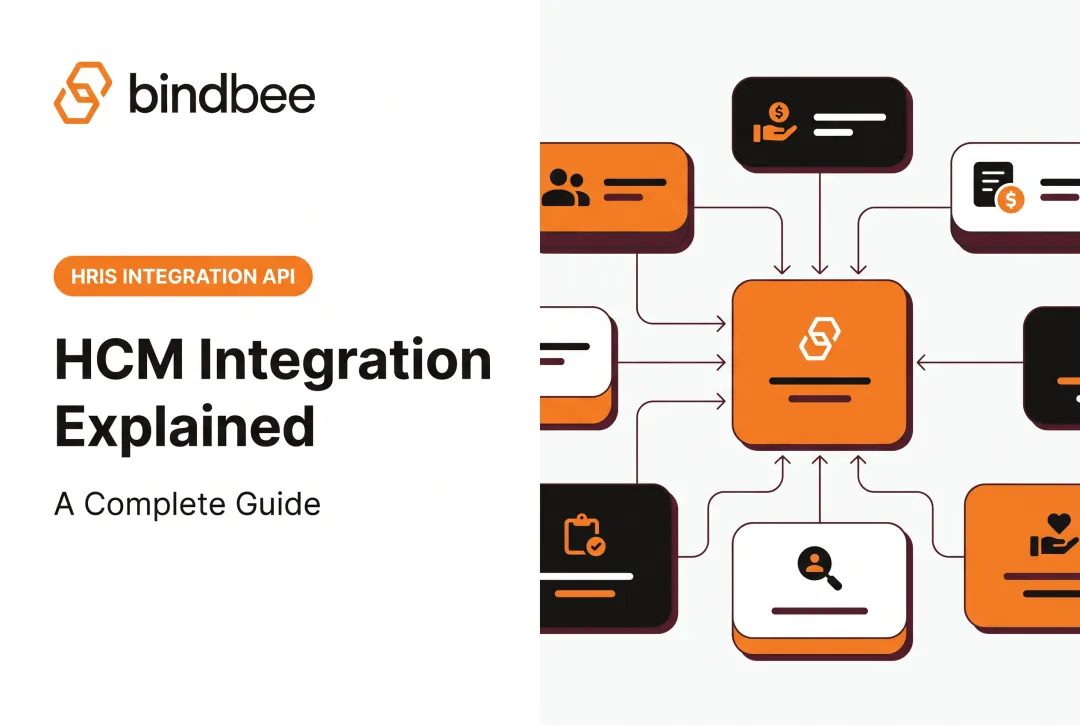 bindbee

HRIS INTEGRATION API

HCM Integration Explained

A Complete Guide